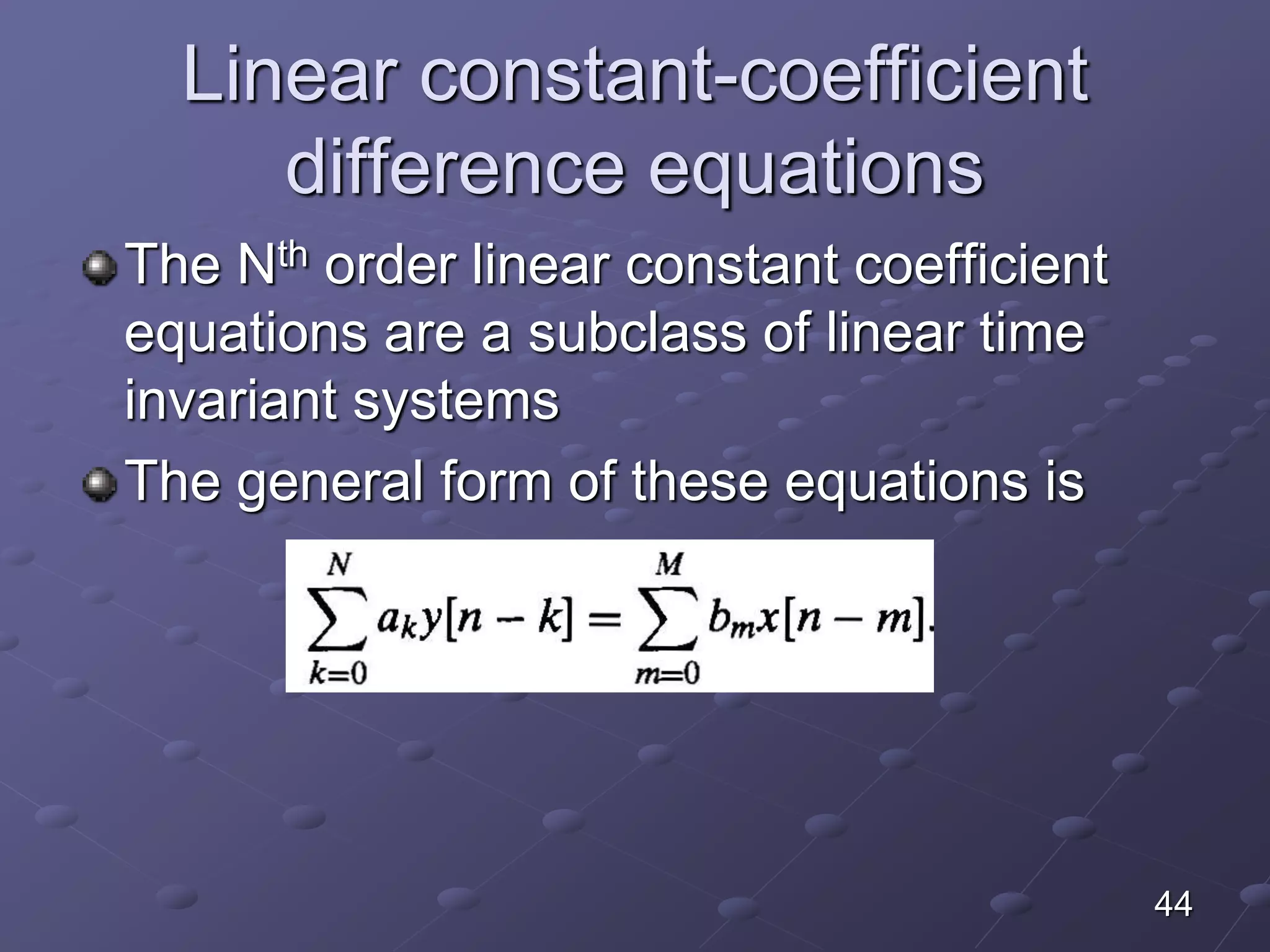 Linear constant-coefficient difference equations

The N$^{th}$ order linear constant coefficient equations are a subclass of linear time invariant systems

The general form of these equations is

$\sum_{k=0}^{N} a_k y[n-k] = \sum_{m=0}^{M} b_m x[n-m].$

44